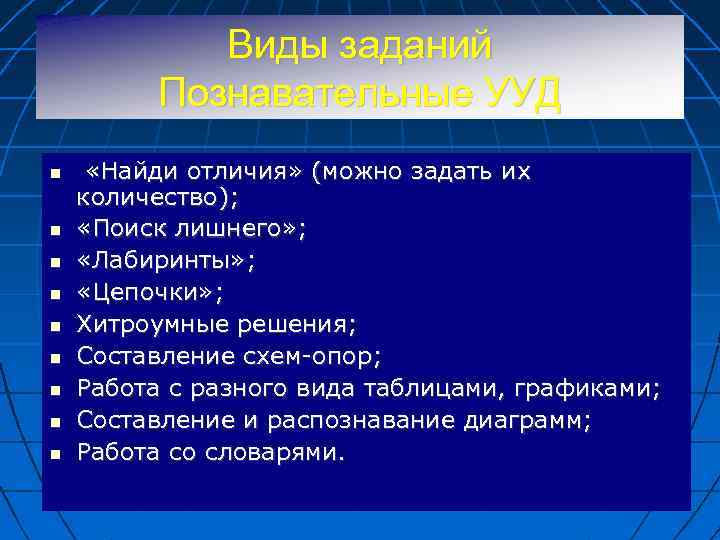 Виды заданий
Познавательные УУД

- «Найди отличия» (можно задать их количество);
- «Поиск лишнего»;
- «Лабиринты»;
- «Цепочки»;
- Хитроумные решения;
- Составление схем-опор;
- Работа с разного вида таблицами, графиками;
- Составление и распознавание диаграмм;
- Работа со словарями.